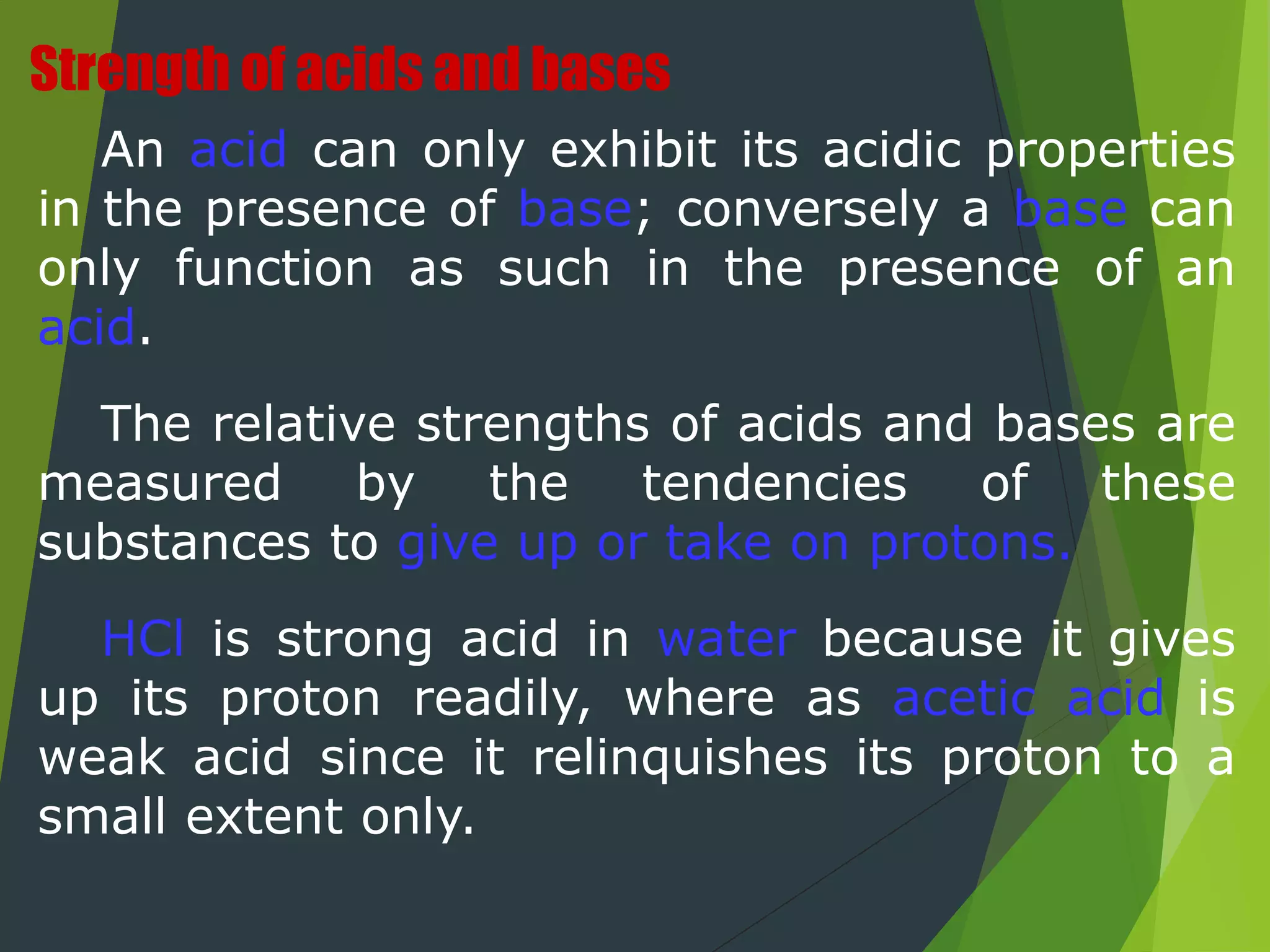 Strength of acids and bases

An acid can only exhibit its acidic properties in the presence of base; conversely a base can only function as such in the presence of an acid.

The relative strengths of acids and bases are measured by the tendencies of these substances to give up or take on protons.

HCl is strong acid in water because it gives up its proton readily, where as acetic acid is weak acid since it relinquishes its proton to a small extent only.